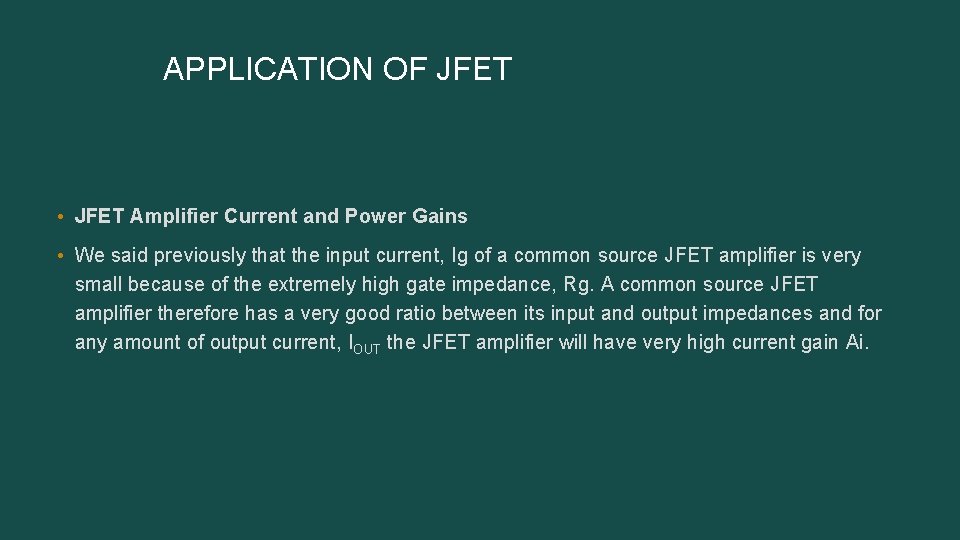 APPLICATION OF JFET

• JFET Amplifier Current and Power Gains

• We said previously that the input current, Ig of a common source JFET amplifier is very small because of the extremely high gate impedance, Rg. A common source JFET amplifier therefore has a very good ratio between its input and output impedances and for any amount of output current, $I_{OUT}$ the JFET amplifier will have very high current gain Ai.